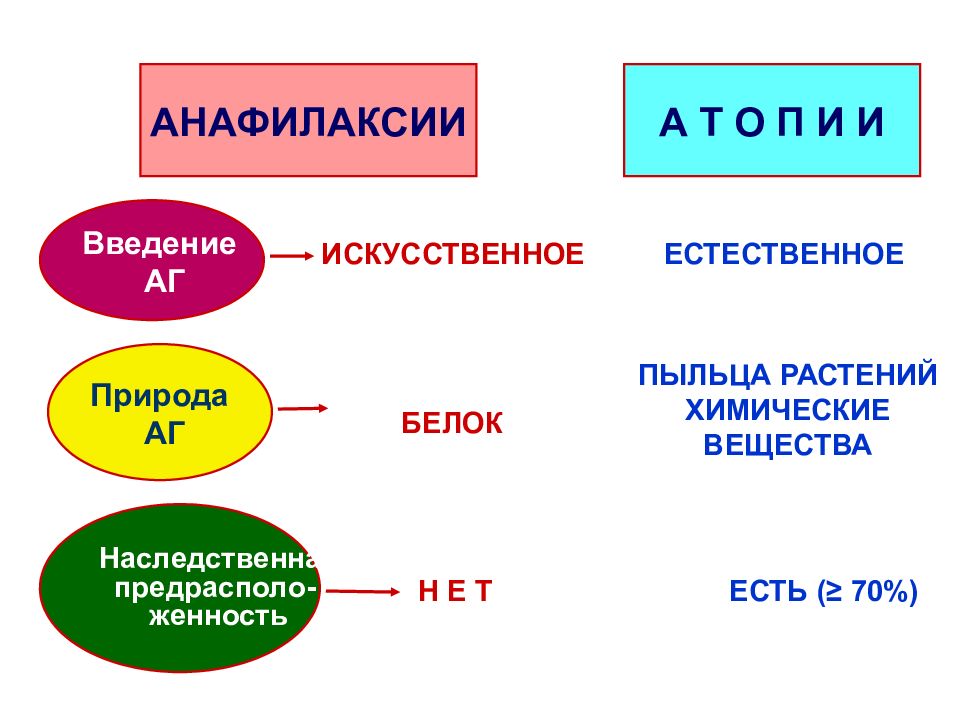 АНАФИЛАКСИИ

А Т О П И И

Введение АГ

ИСКУССТВЕННОЕ

ЕСТЕСТВЕННОЕ

Природа АГ

БЕЛОК

ПЫЛЬЦА РАСТЕНИЙ ХИМИЧЕСКИЕ ВЕЩЕСТВА

Наследственна предрасположенность

Н Е Т

ЕСТЬ (≥ 70%)